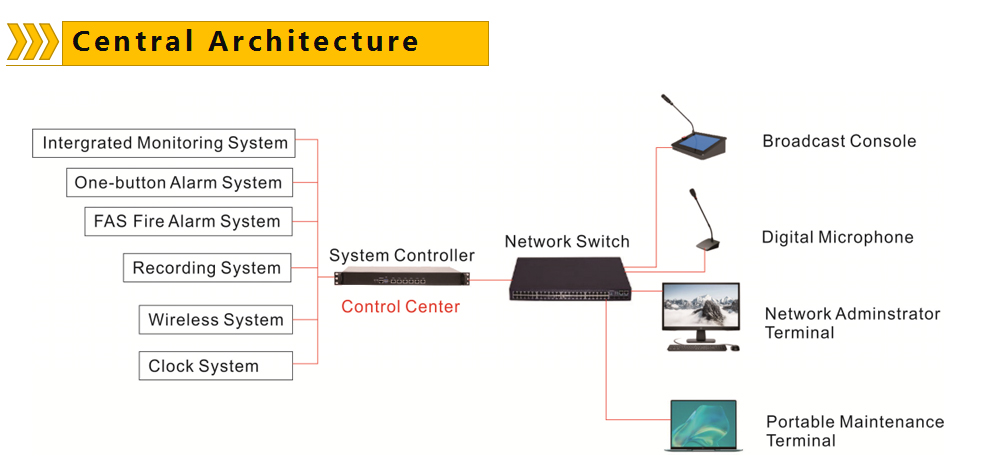 Central Architecture

Intergrated Monitoring System

One-button Alarm System

FAS Fire Alarm System

Recording System

Wireless System

Clock System

System Controller

Control Center

Network Switch

Broadcast Console

Digital Microphone

Network Adminstrator Terminal

Portable Maintenance Terminal